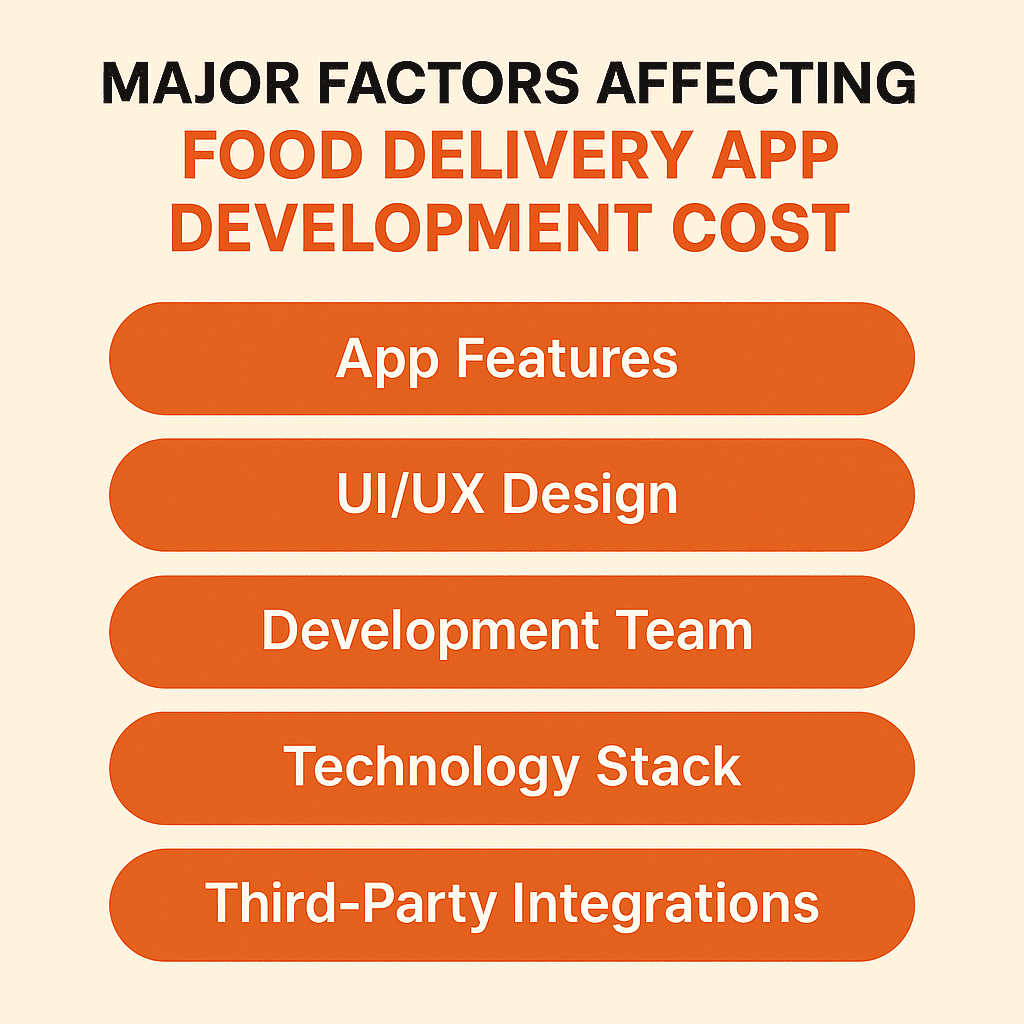 MAJOR FACTORS AFFECTING FOOD DELIVERY APP DEVELOPMENT COST

App Features

UI/UX Design

Development Team

Technology Stack

Third-Party Integrations